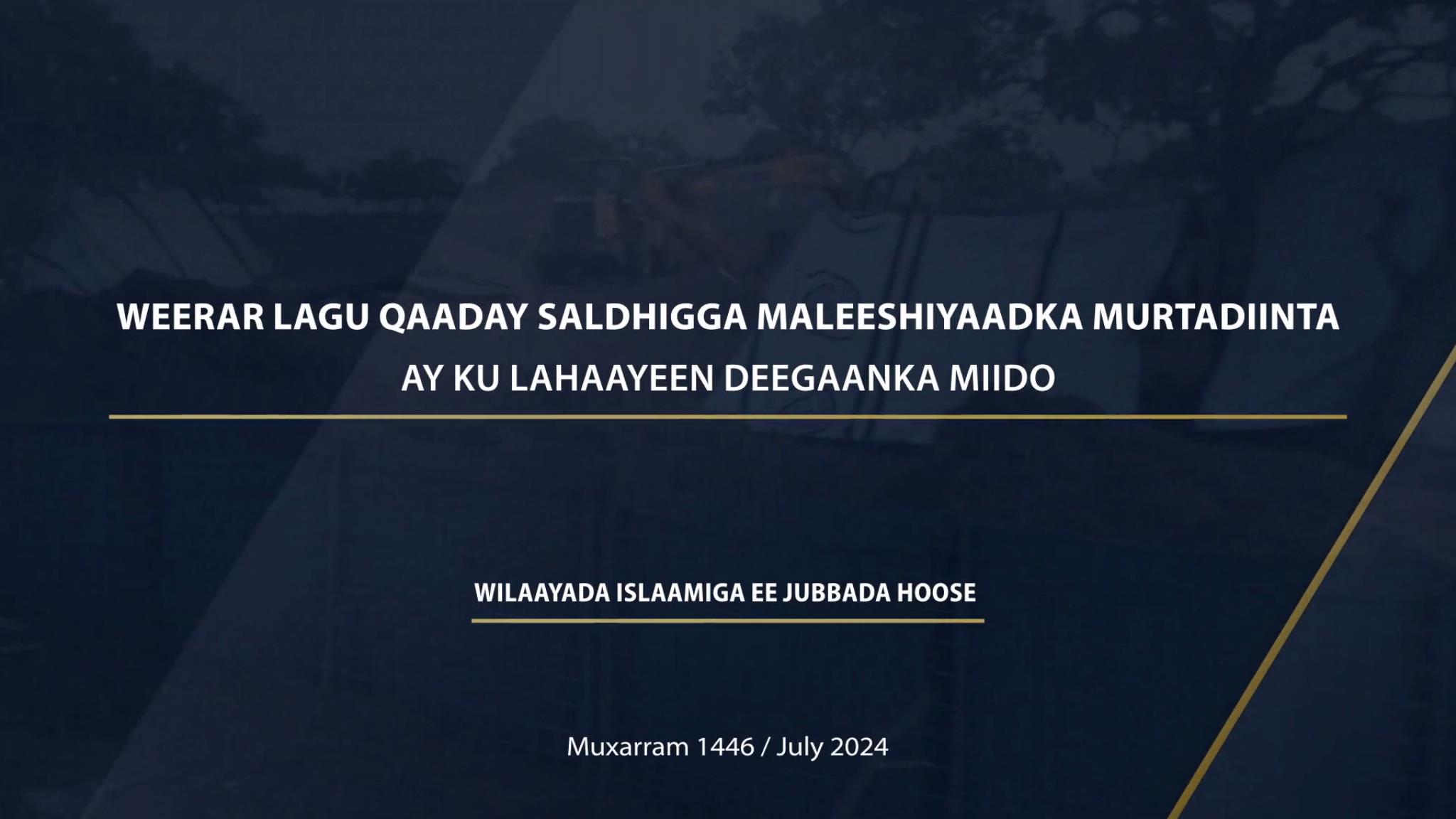 WEERAR LAGU QAADAY SALDHIGGA MALEESHIYAADKA MURTADIINTA AY KU LAHAAYEEN DEEGAANKA MIIDO

WILAAYADA ISLAAMIGA EE JUBBADA HOOSE

Muxarram 1446 / July 2024